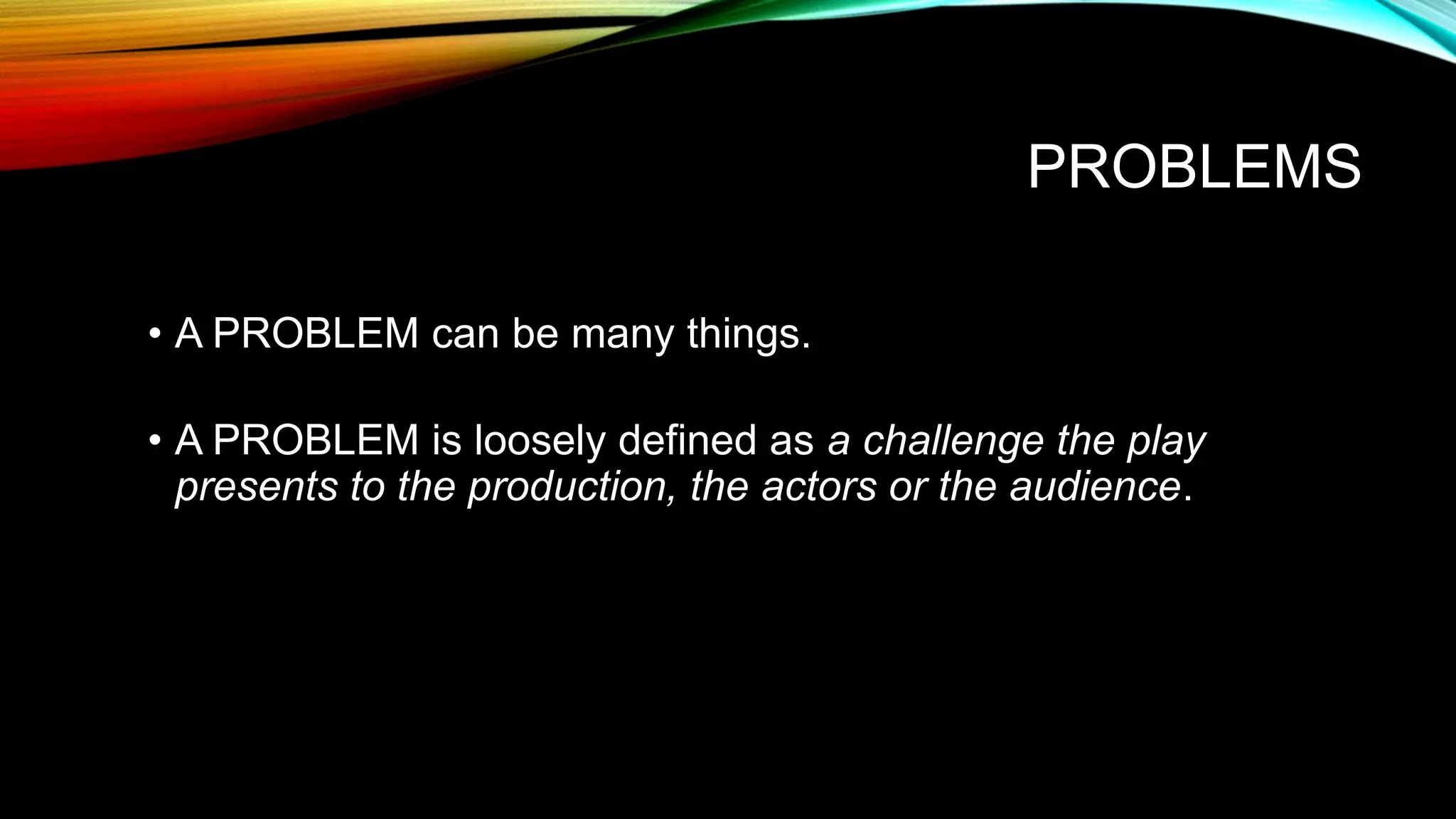 PROBLEMS

• A PROBLEM can be many things.

• A PROBLEM is loosely defined as a challenge the play presents to the production, the actors or the audience.